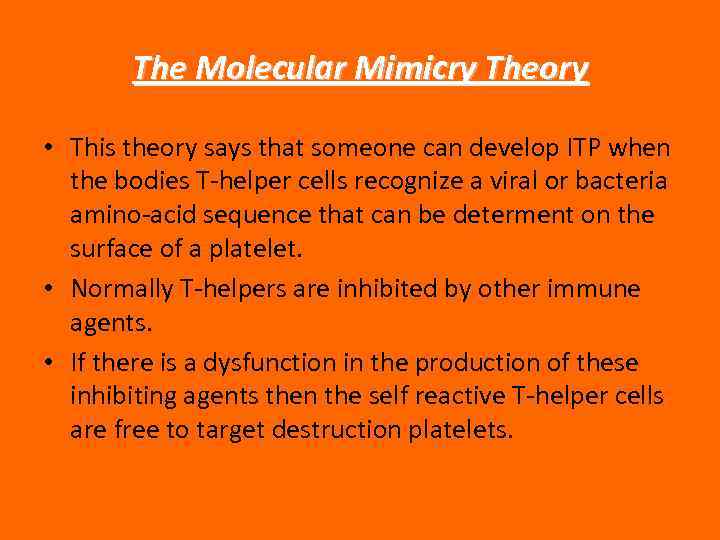 The Molecular Mimicry Theory

• This theory says that someone can develop ITP when the bodies T-helper cells recognize a viral or bacteria amino-acid sequence that can be determent on the surface of a platelet.

• Normally T-helpers are inhibited by other immune agents.

• If there is a dysfunction in the production of these inhibiting agents then the self reactive T-helper cells are free to target destruction platelets.